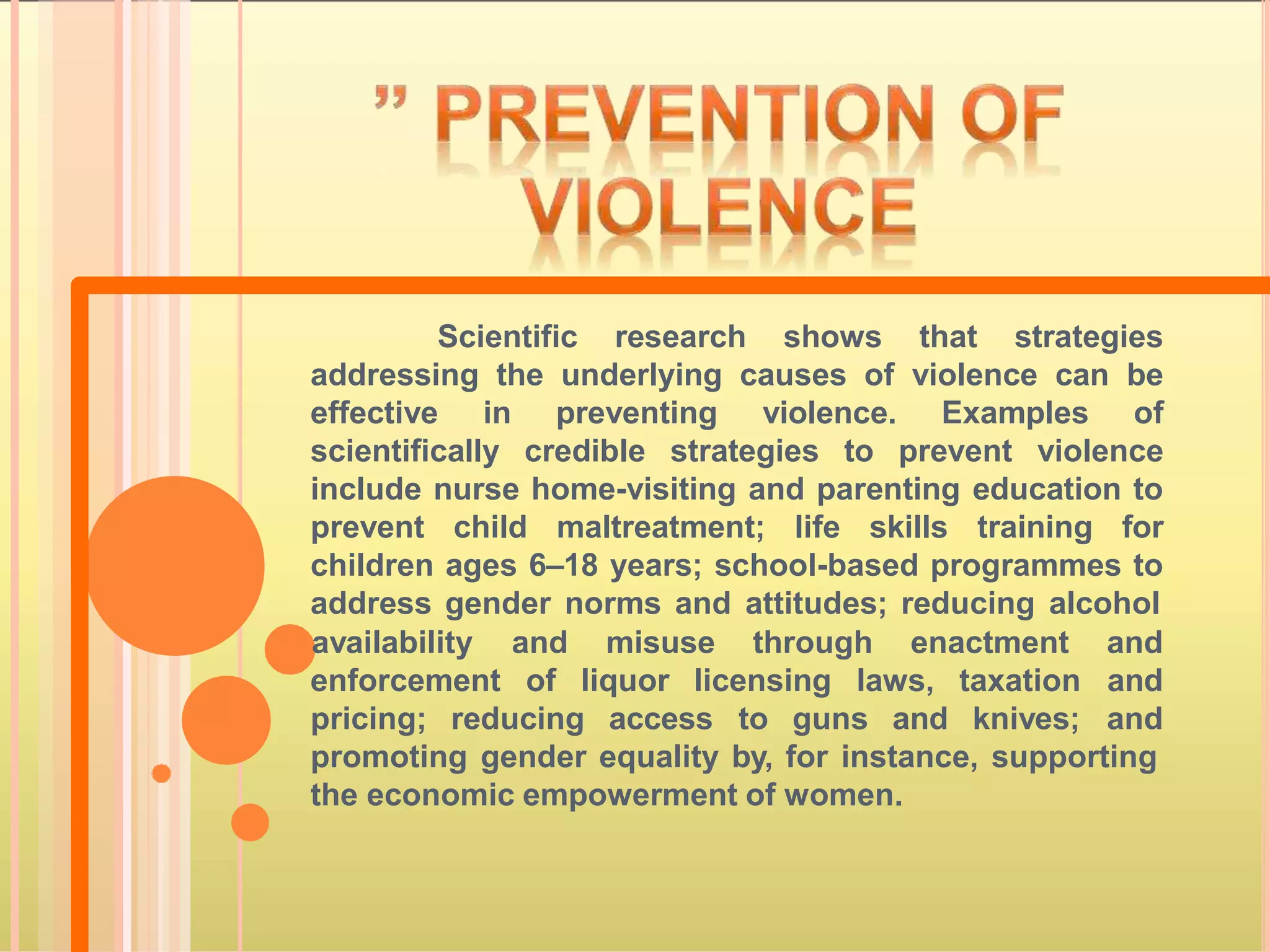 ” PREVENTION OF VIOLENCE

Scientific research shows that strategies addressing the underlying causes of violence can be effective in preventing violence. Examples of scientifically credible strategies to prevent violence include nurse home-visiting and parenting education to prevent child maltreatment; life skills training for children ages 6–18 years; school-based programmes to address gender norms and attitudes; reducing alcohol availability and misuse through enactment and enforcement of liquor licensing laws, taxation and pricing; reducing access to guns and knives; and promoting gender equality by, for instance, supporting the economic empowerment of women.